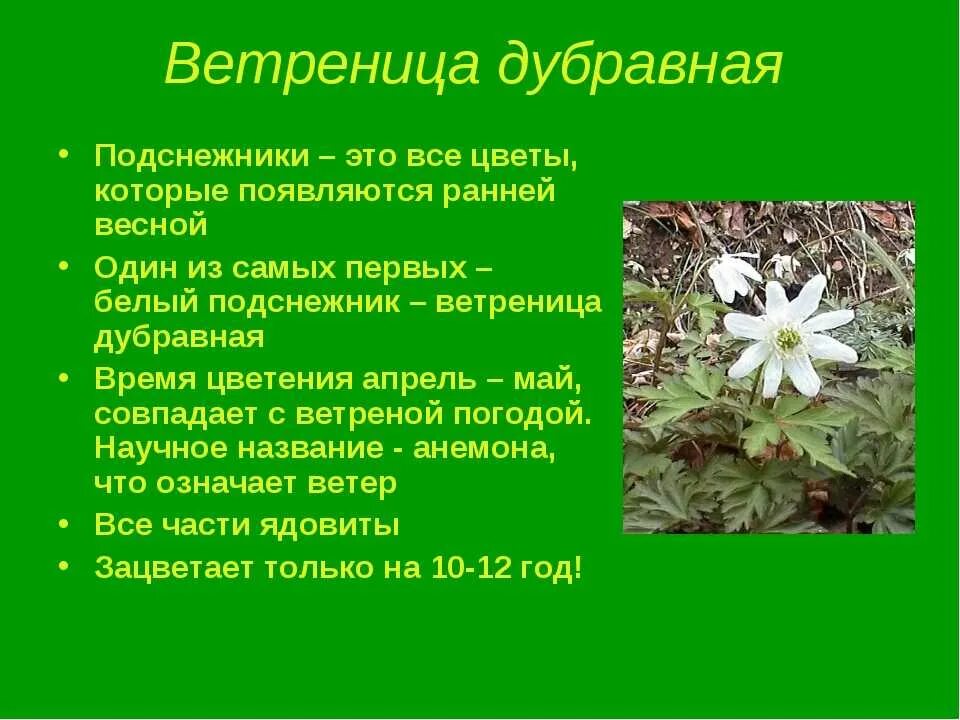 Ветреница дубравная

• Подснежники – это все цветы, которые появляются ранней весной
• Один из самых первых – белый подснежник – ветреница дубравная
• Время цветения апрель – май, совпадает с ветреной погодой. Научное название - анемона, что означает ветер
• Все части ядовиты
• Зацветает только на 10-12 год!